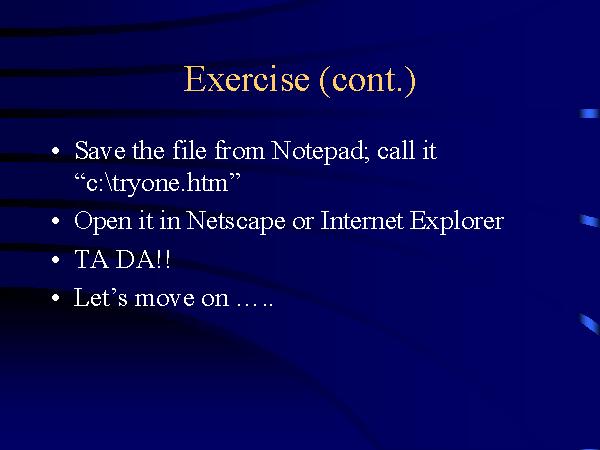 Exercise (cont.)

• Save the file from Notepad; call it “c:\tryone.htm”
• Open it in Netscape or Internet Explorer
• TA DA!!
• Let’s move on …..